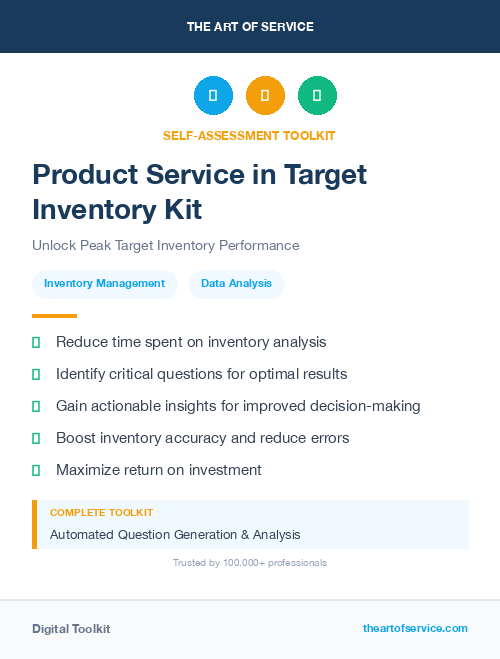 THE ART OF SERVICE

SELF-ASSESSMENT TOOLKIT

Product Service in Target Inventory Kit

Unlock Peak Target Inventory Performance

Inventory Management

Data Analysis

Reduce time spent on inventory analysis

Identify critical questions for optimal results

Gain actionable insights for improved decision-making

Boost inventory accuracy and reduce errors

Maximize return on investment

COMPLETE TOOLKIT

Automated Question Generation & Analysis

Trusted by 100,000+ professionals

Digital Toolkit

theartofservice.com